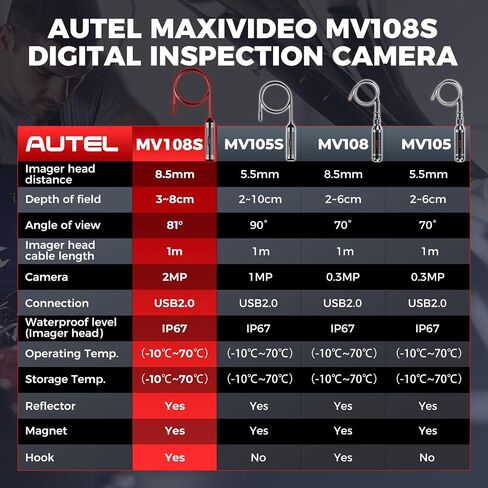 AUTEL MAXIVIDEO MV108S DIGITAL INSPECTION CAMERA

| AUTEL | MV108S | MV105S | MV108 | MV105 |
|---|---|---|---|---|
| Imager head distance | 8.5mm | 5.5mm | 8.5mm | 5.5mm |
| Depth of field | 3~8cm | 2~10cm | 2~6cm | 2~6cm |
| Angle of view | 81° | 90° | 70° | 70° |
| Imager head cable length | 1m | 1m | 1m | 1m |
| Camera | 2MP | 1MP | 0.3MP | 0.3MP |
| Connection | USB2.0 | USB2.0 | USB2.0 | USB2.0 |
| Waterproof level (Imager head) | IP67 | IP67 | IP67 | IP67 |
| Operating Temp. | (-10℃~70℃) | (-10℃~70℃) | (-10℃~70℃) | (-10℃~70℃) |
| Storage Temp. | (-10℃~70℃) | (-10℃~70℃) | (-10℃~70℃) | (-10℃~70℃) |
| Reflector | Yes | Yes | Yes | Yes |
| Magnet | Yes | Yes | Yes | Yes |
| Hook | Yes | No | Yes | No |